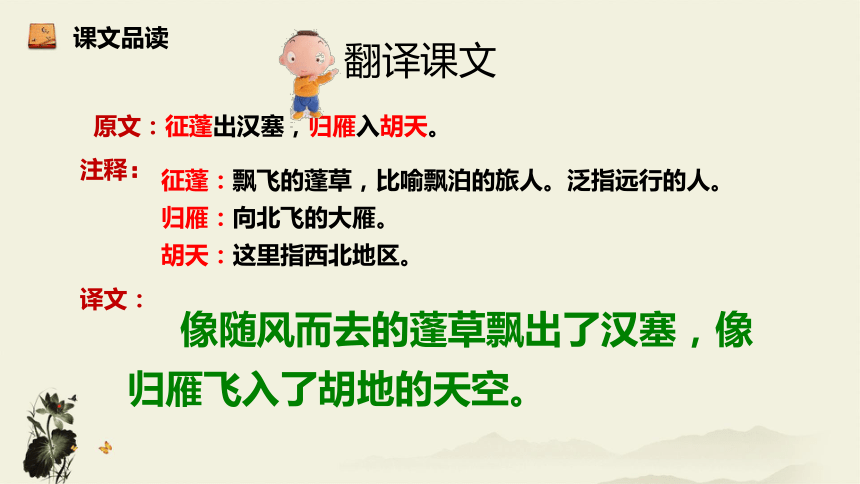 课文品读

翻译课文

原文：征蓬出汉塞，归雁入胡天。

注释：
征蓬：飘飞的蓬草，比喻飘泊的旅人。泛指远行的人。
归雁：向北飞的大雁。
胡天：这里指西北地区。

译文：
像随风而去的蓬草飘出了汉塞，像归雁飞入了胡地的天空。